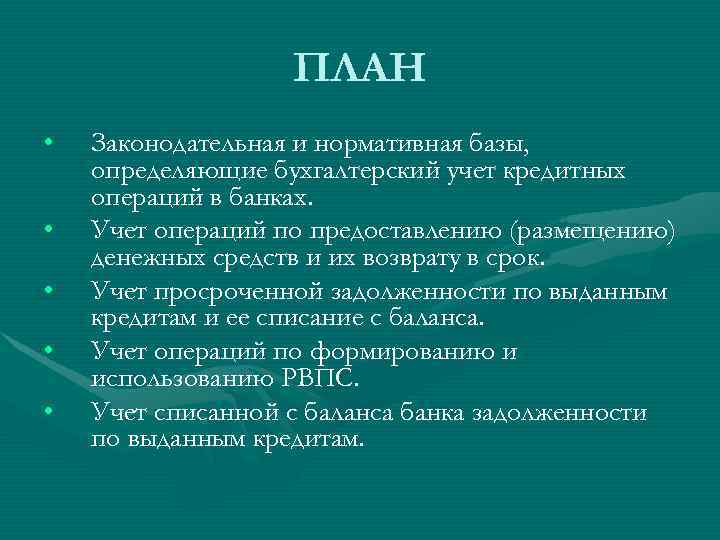 ПЛАН

• Законодательная и нормативная базы, определяющие бухгалтерский учет кредитных операций в банках.
• Учет операций по предоставлению (размещению) денежных средств и их возврату в срок.
• Учет просроченной задолженности по выданным кредитам и ее списание с баланса.
• Учет операций по формированию и использованию РВПС.
• Учет списанной с баланса банка задолженности по выданным кредитам.